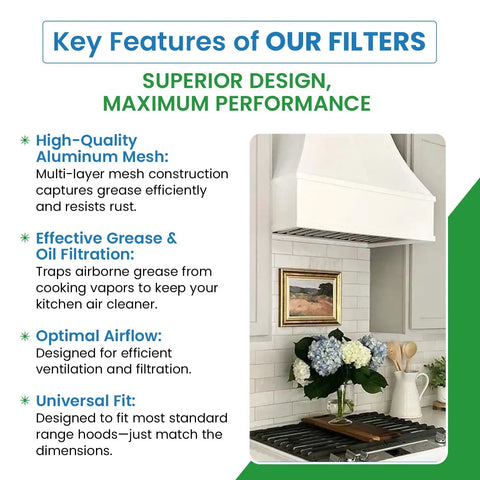 Key Features of OUR FILTERS

SUPERIOR DESIGN, MAXIMUM PERFORMANCE

High-Quality Aluminum Mesh:
Multi-layer mesh construction captures grease efficiently and resists rust.

Effective Grease & Oil Filtration:
Traps airborne grease from cooking vapors to keep your kitchen air cleaner.

Optimal Airflow:
Designed for efficient ventilation and filtration.

Universal Fit:
Designed to fit most standard range hoods—just match the dimensions.